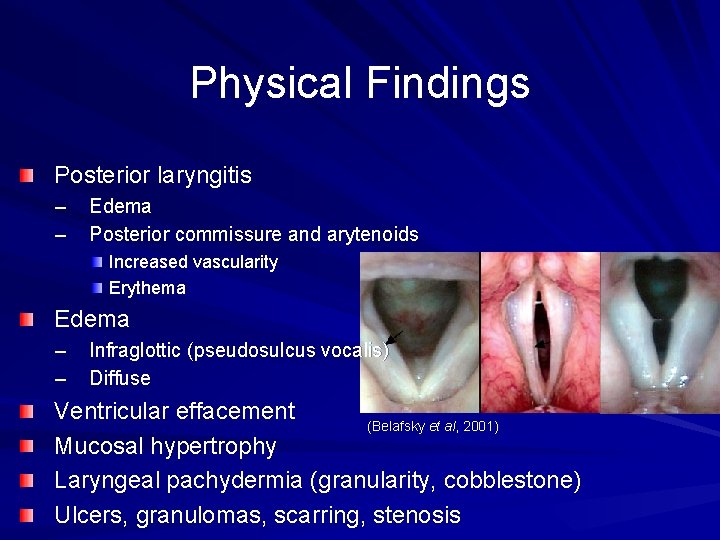 Physical Findings

Posterior laryngitis
– Edema
– Posterior commissure and arytenoids
Increased vascularity
Erythema

Edema
– Infraglottic (pseudosulcus vocalis)
– Diffuse

Ventricular effacement

Mucosal hypertrophy

Laryngeal pachydermia (granularity, cobblestone)

Ulcers, granulomas, scarring, stenosis

(Belafsky et al, 2001)